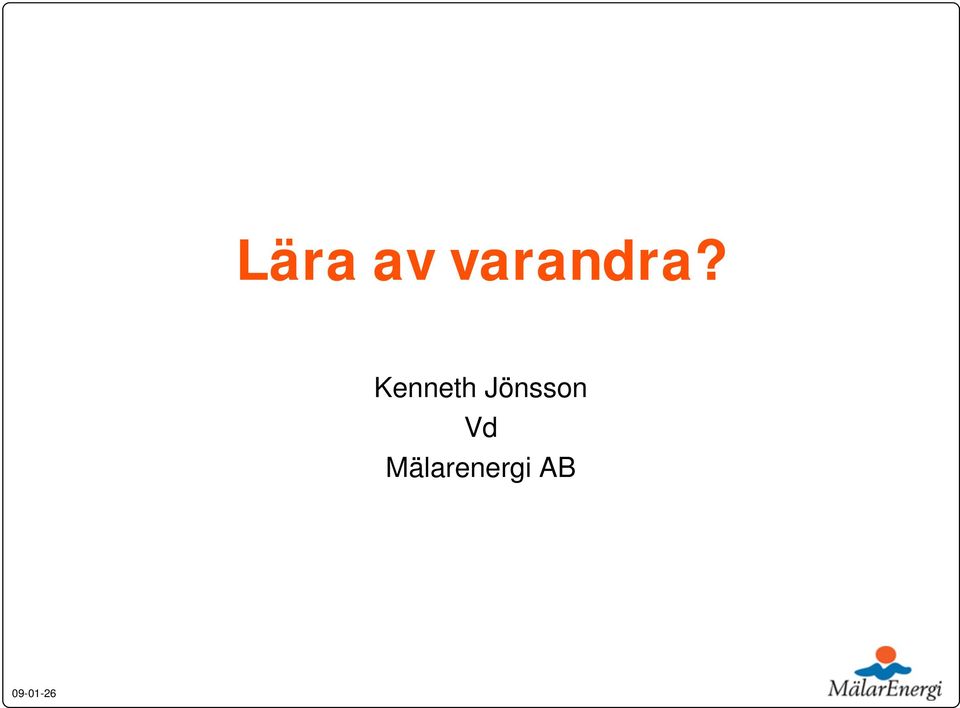 Lära av varandra?

Kenneth Jönsson
Vd
Mälarenergi AB

09-01-26

MälarEnergi